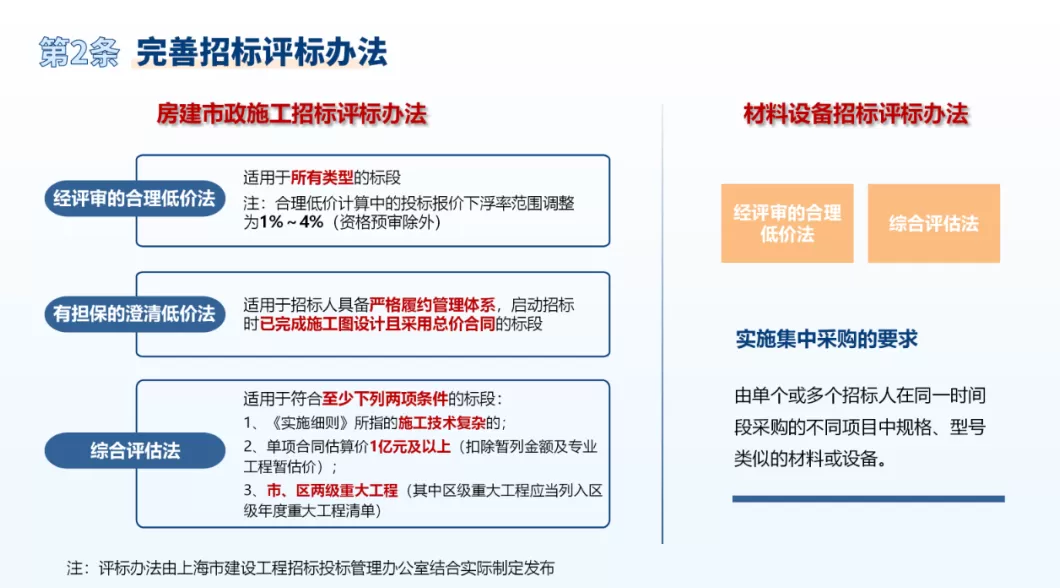 第2条 完善招标评标办法

房建市政施工招标评标办法

经评审的合理低价法

适用于所有类型的标段
注：合理低价计算中的投标报价下浮率范围调整为1%～4%（资格预审除外）

有担保的澄清低价法

适用于招标人具备严格履约管理体系，启动招标时已完成施工图设计且采用总价合同的标段

综合评估法

适用于符合至少下列两项条件的标段：
1、《实施细则》所指的施工技术复杂的；
2、单项合同估算价1亿元及以上（扣除暂列金额及专业工程暂估价）；
3、市、区两级重大工程（其中区级重大工程应当列入区级年度重大工程清单）

注：评标办法由上海市建设工程招标投标管理办公室结合实际制定发布

材料设备招标评标办法

经评审的合理低价法

综合评估法

实施集中采购的要求

由单个或多个招标人在同一时间段采购的不同项目中规格、型号类似的材料或设备。